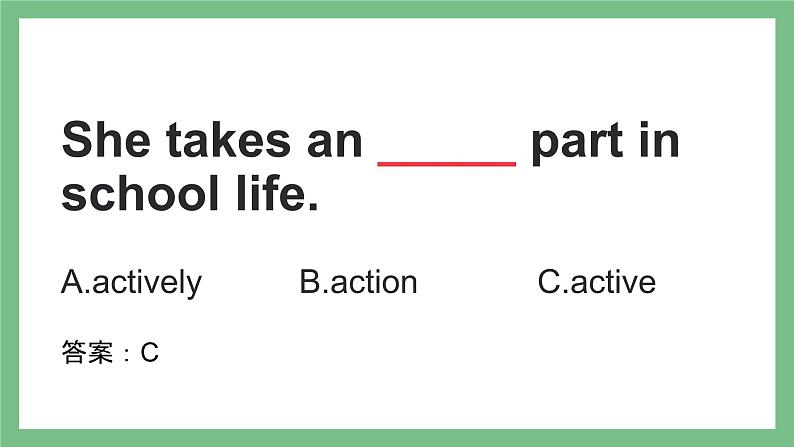 She takes an _____ part in school life.

A.actively B.action C.active

答案：C